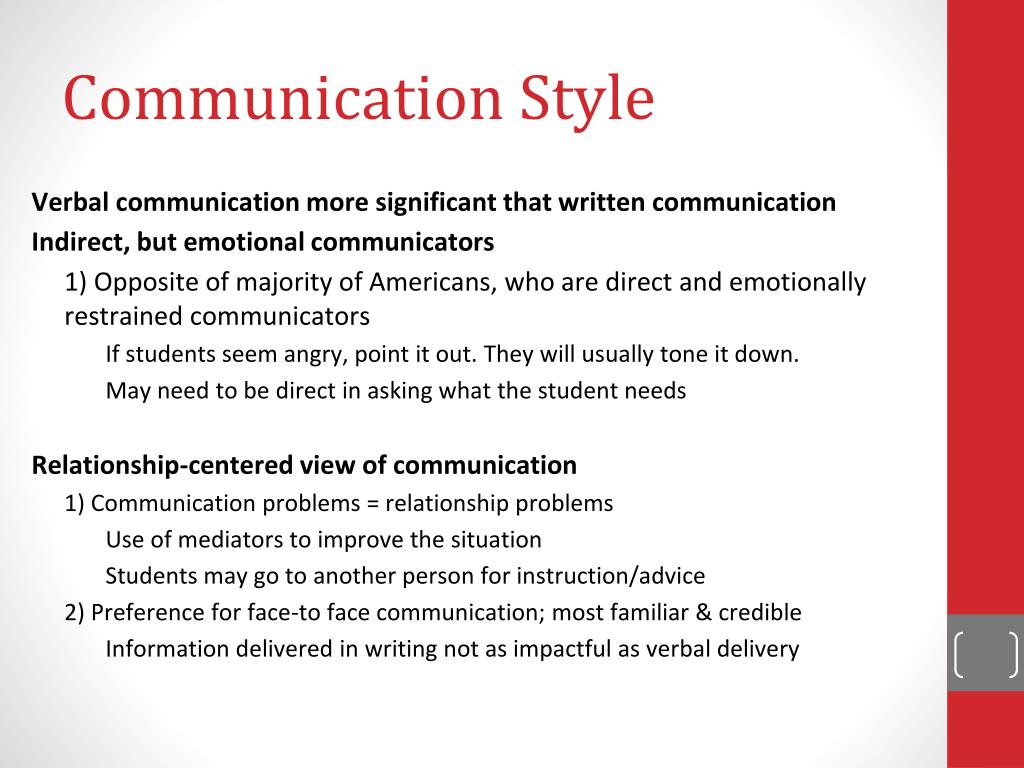 Communication Style

Verbal communication more significant that written communication

Indirect, but emotional communicators

1) Opposite of majority of Americans, who are direct and emotionally restrained communicators

If students seem angry, point it out. They will usually tone it down.

May need to be direct in asking what the student needs

Relationship-centered view of communication

1) Communication problems = relationship problems

Use of mediators to improve the situation

Students may go to another person for instruction/advice

2) Preference for face-to face communication; most familiar & credible

Information delivered in writing not as impactful as verbal delivery